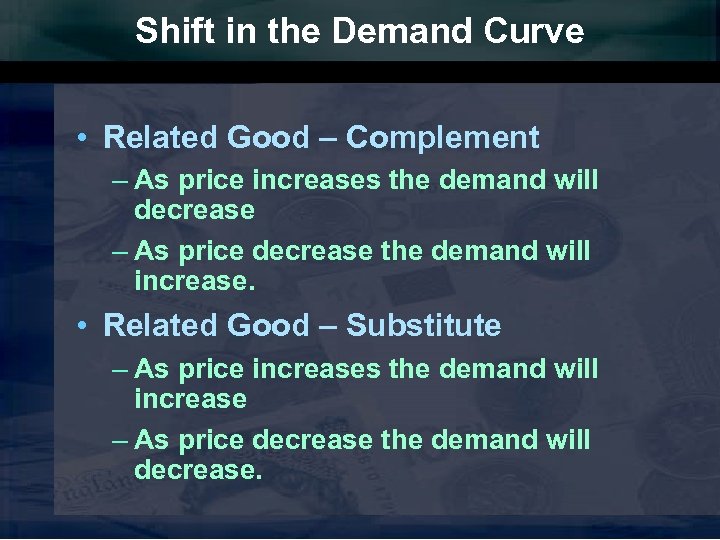 Shift in the Demand Curve

• Related Good – Complement
– As price increases the demand will decrease
– As price decrease the demand will increase.

• Related Good – Substitute
– As price increases the demand will increase
– As price decrease the demand will decrease.